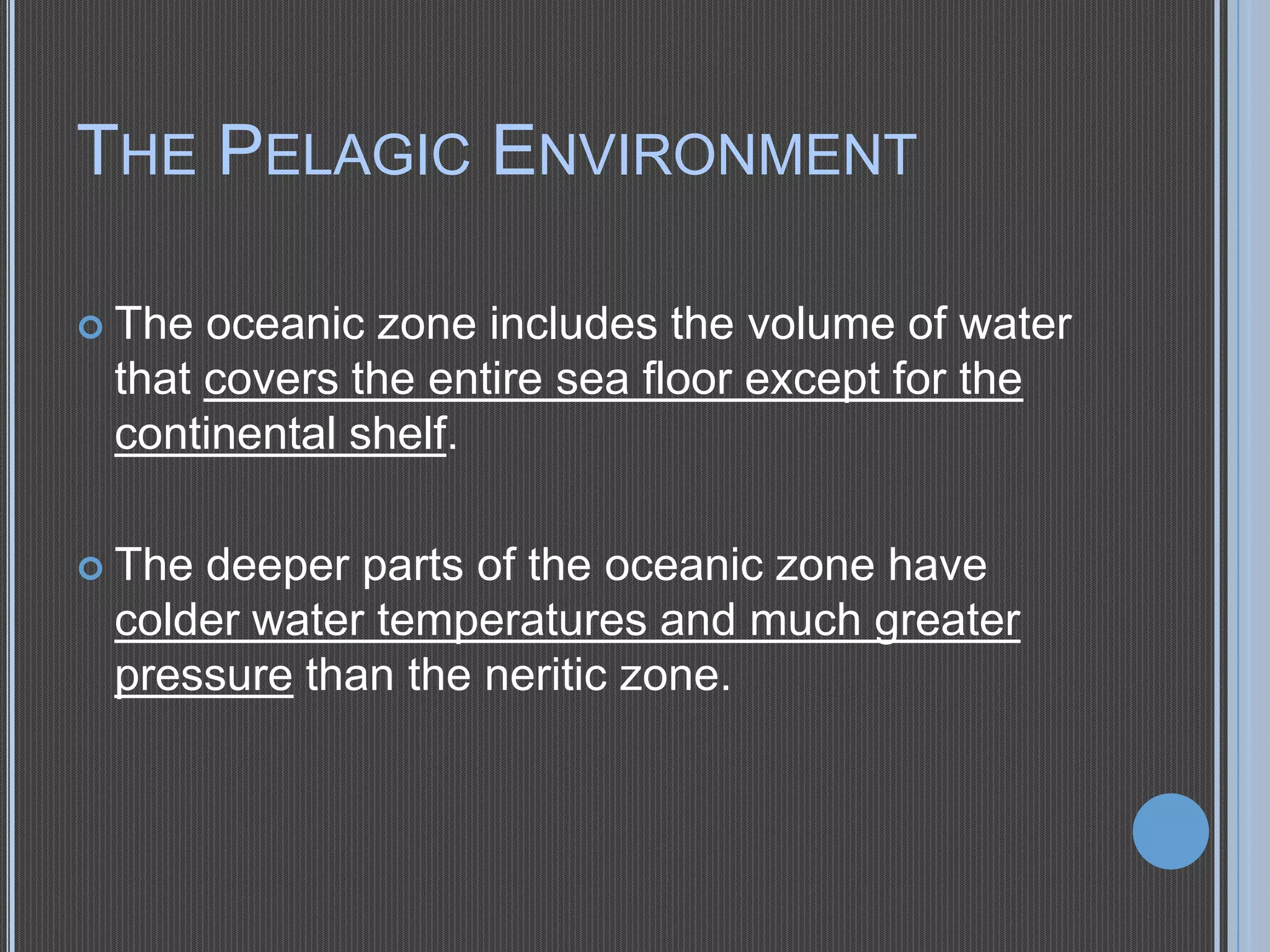 THE PELAGIC ENVIRONMENT

The oceanic zone includes the volume of water that covers the entire sea floor except for the continental shelf.

The deeper parts of the oceanic zone have colder water temperatures and much greater pressure than the neritic zone.